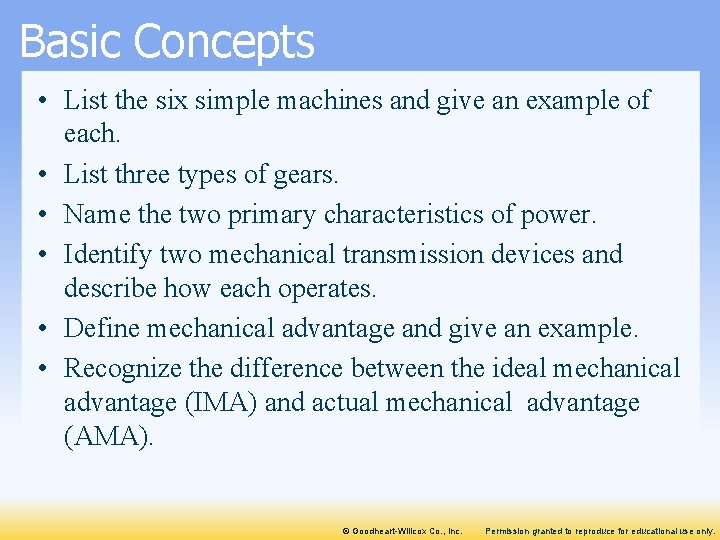 Basic Concepts

• List the six simple machines and give an example of each.
• List three types of gears.
• Name the two primary characteristics of power.
• Identify two mechanical transmission devices and describe how each operates.
• Define mechanical advantage and give an example.
• Recognize the difference between the ideal mechanical advantage (IMA) and actual mechanical advantage (AMA).

© Goodheart-Willcox Co., Inc. Permission granted to reproduce for educational use only.